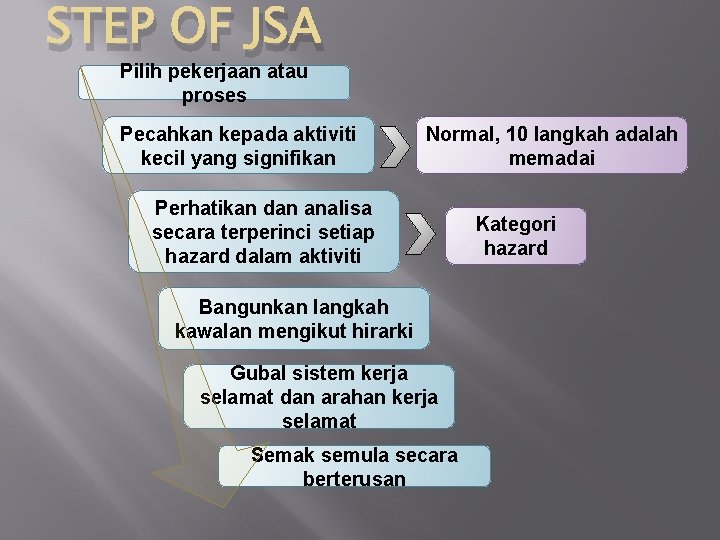 STEP OF JSA

Pilih pekerjaan atau proses

Pecahkan kepada aktiviti kecil yang signifikan

Normal, 10 langkah adalah memadai

Perhatikan dan analisa secara terperinci setiap hazard dalam aktiviti

Kategori hazard

Bangunkan langkah kawalan mengikut hirarki

Gubal sistem kerja selamat dan arahan kerja selamat

Semak semula secara berterusan